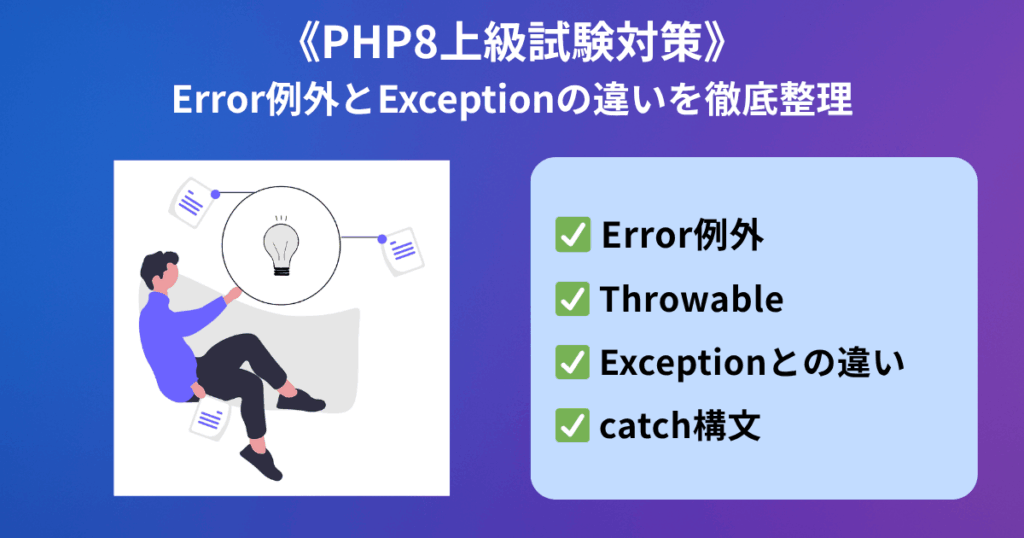 《PHP8上級試験対策》
Error例外とExceptionの違いを徹底整理

✅ Error例外
✅ Throwable
✅ Exceptionとの違い
✅ catch構文